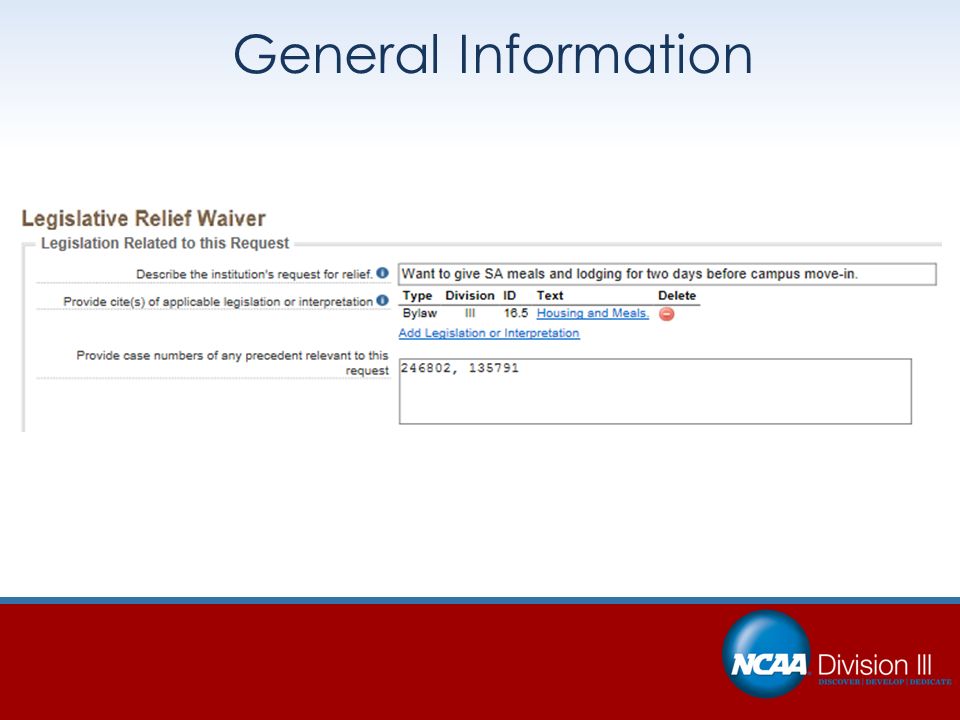 General Information

Legislative Relief Waiver

Legislation Related to this Request

Describe the institution's request for relief.

Want to give SA meals and lodging for two days before campus move-in.

Provide cite(s) of applicable legislation or interpretation

| Type | Division | ID | Text | Delete |
|---|---|---|---|---|
| Bylaw | III | 16.5 | Housing and Meals. | |

Add Legislation or Interpretation

Provide case numbers of any precedent relevant to this request

246802, 135791

NCAA Division III
DISCOVER | DEVELOP | DEDICATE